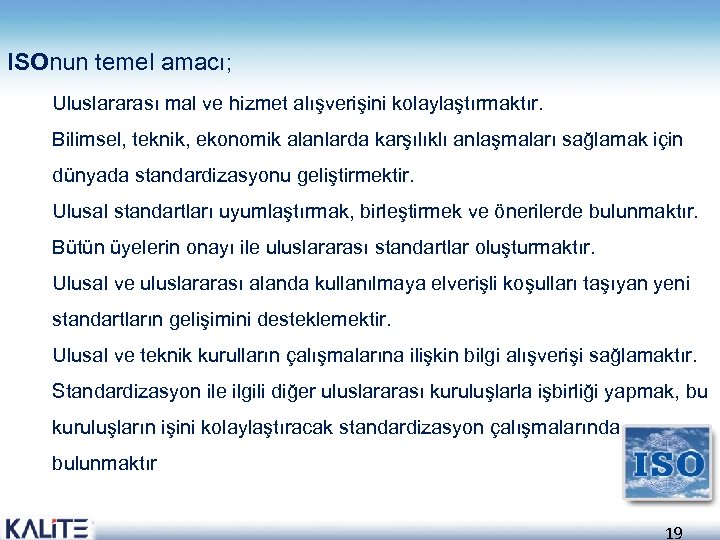 ISOnun temel amacı;

Uluslararası mal ve hizmet alışverişini kolaylaştırmaktır.

Bilimsel, teknik, ekonomik alanlarda karşılıklı anlaşmaları sağlamak için dünyada standardizasyonu geliştirmektir.

Ulusal standartları uyumlaştırmak, birleştirmek ve önerilerde bulunmaktır.

Bütün üyelerin onayı ile uluslararası standartlar oluşturmaktır.

Ulusal ve uluslararası alanda kullanılmaya elverişli koşulları taşıyan yeni standartların gelişimini desteklemektir.

Ulusal ve teknik kurulların çalışmalarına ilişkin bilgi alışverişi sağlamaktır.

Standardizasyon ile ilgili diğer uluslararası kuruluşlarla işbirliği yapmak, bu kuruluşların işini kolaylaştıracak standardizasyon çalışmalarında bulunmaktır

ISO

KALİTE

19